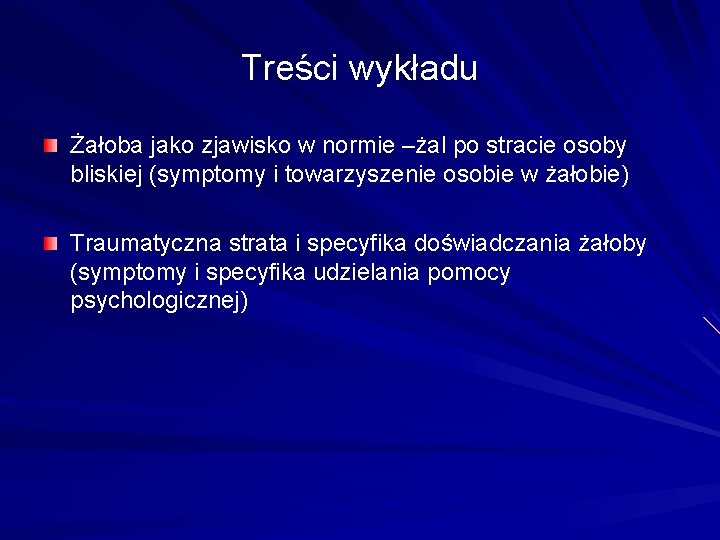 Treści wykładu

Żałoba jako zjawisko w normie –żal po stracie osoby bliskiej (symptomy i towarzyszenie osobie w żałobie)

Traumatyczna strata i specyfika doświadczania żałoby (symptomy i specyfika udzielania pomocy psychologicznej)